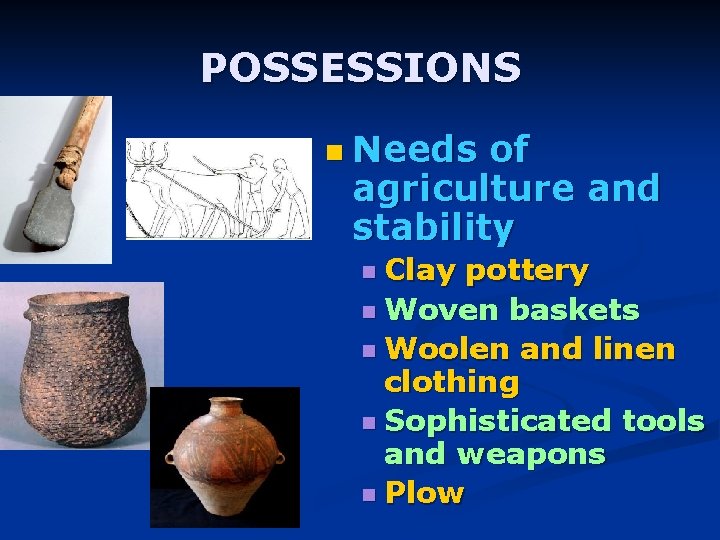 POSSESSIONS

Needs of agriculture and stability

Clay pottery

Woven baskets

Woolen and linen clothing

Sophisticated tools and weapons

Plow